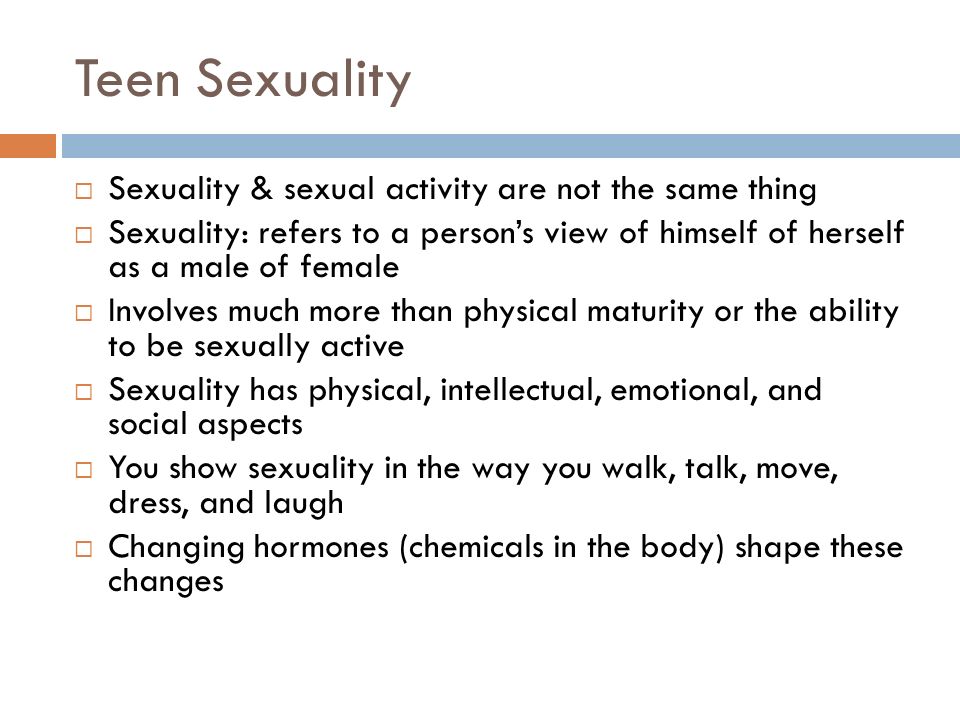 Teen Sexuality

□ Sexuality & sexual activity are not the same thing
□ Sexuality: refers to a person's view of himself of herself as a male of female
□ Involves much more than physical maturity or the ability to be sexually active
□ Sexuality has physical, intellectual, emotional, and social aspects
□ You show sexuality in the way you walk, talk, move, dress, and laugh
□ Changing hormones (chemicals in the body) shape these changes